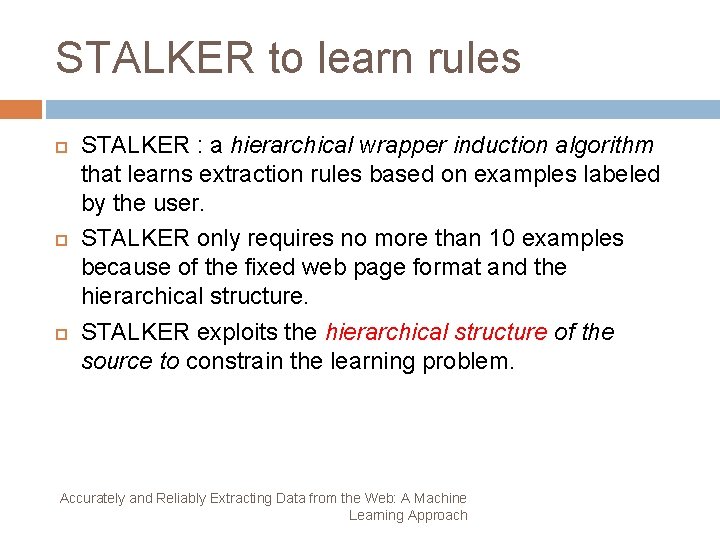 STALKER to learn rules

STALKER : a hierarchical wrapper induction algorithm that learns extraction rules based on examples labeled by the user.

STALKER only requires no more than 10 examples because of the fixed web page format and the hierarchical structure.

STALKER exploits the hierarchical structure of the source to constrain the learning problem.

Accurately and Reliably Extracting Data from the Web: A Machine Learning Approach